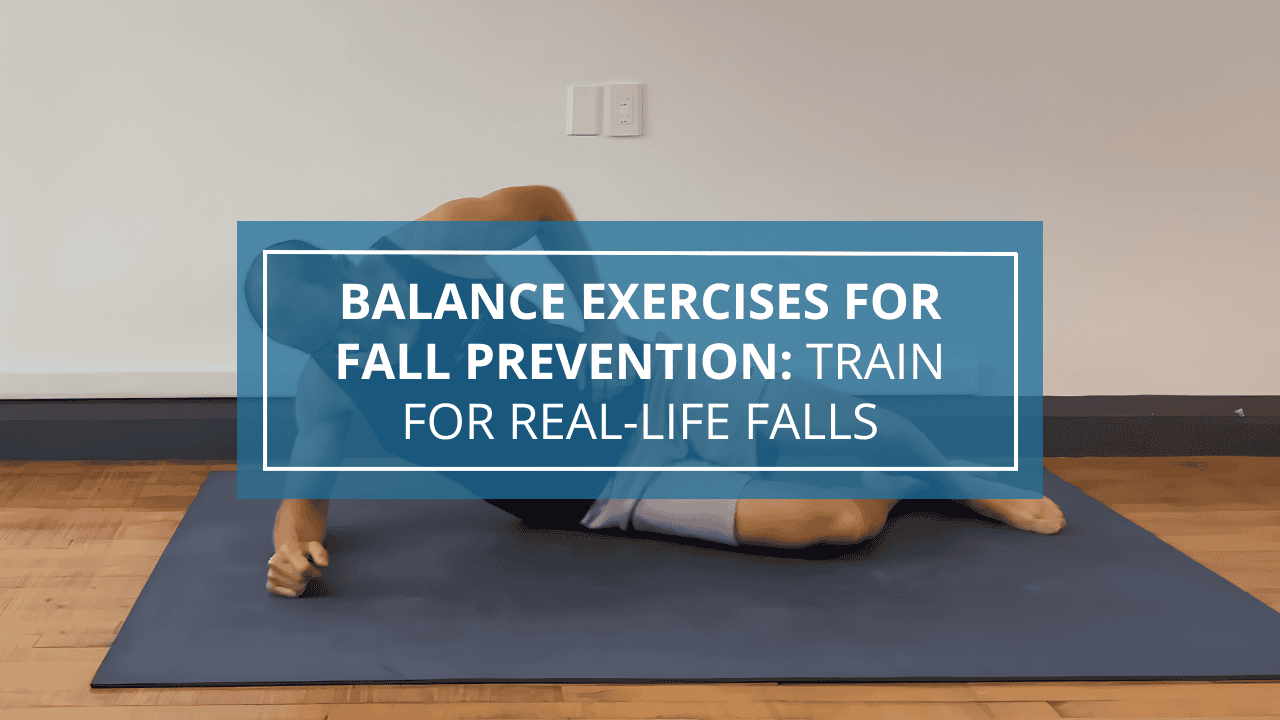 BALANCE EXERCISES FOR FALL PREVENTION: TRAIN FOR REAL-LIFE FALLS